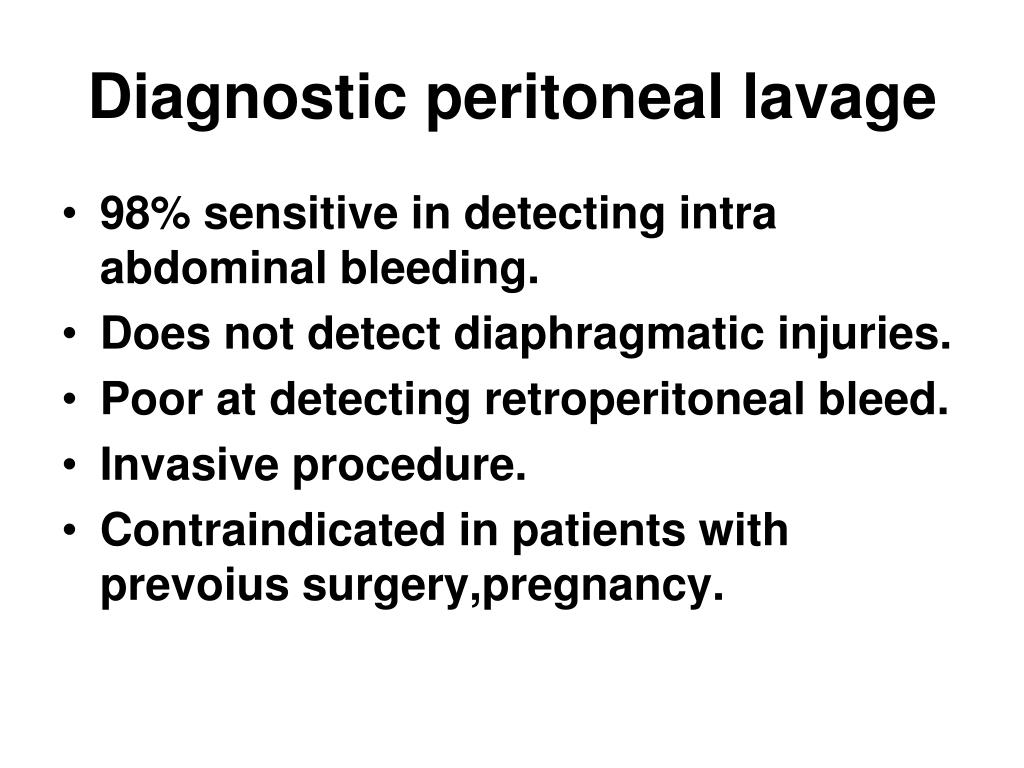 Diagnostic peritoneal lavage

• 98% sensitive in detecting intra abdominal bleeding.
• Does not detect diaphragmatic injuries.
• Poor at detecting retroperitoneal bleed.
• Invasive procedure.
• Contraindicated in patients with prevoius surgery,pregnancy.